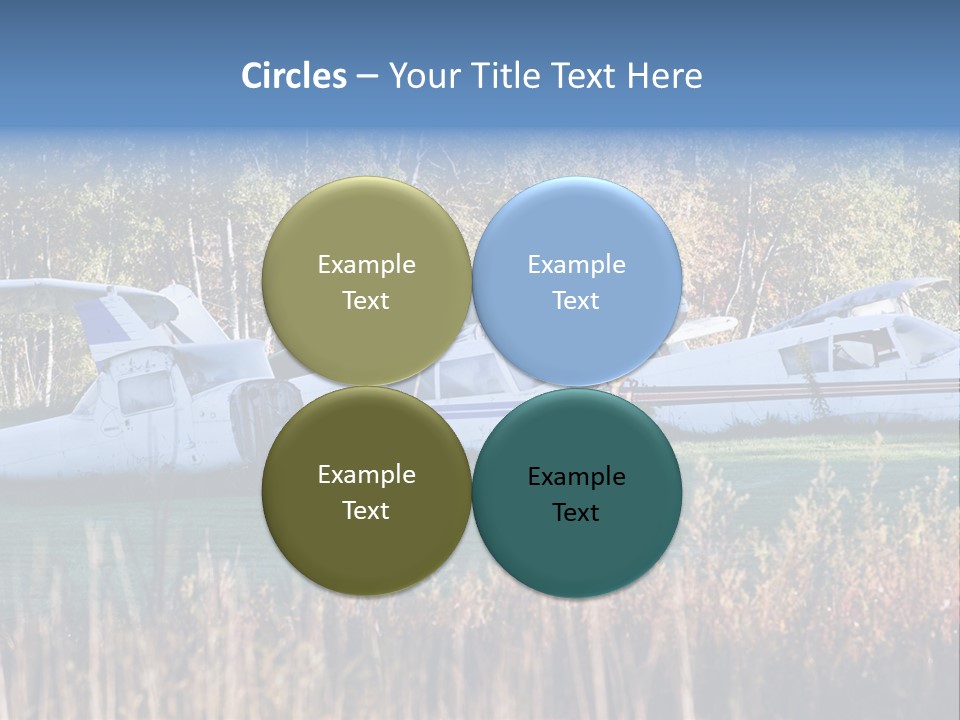 Circles – Your Title Text Here

Example Text

Example Text

Example Text

Example Text